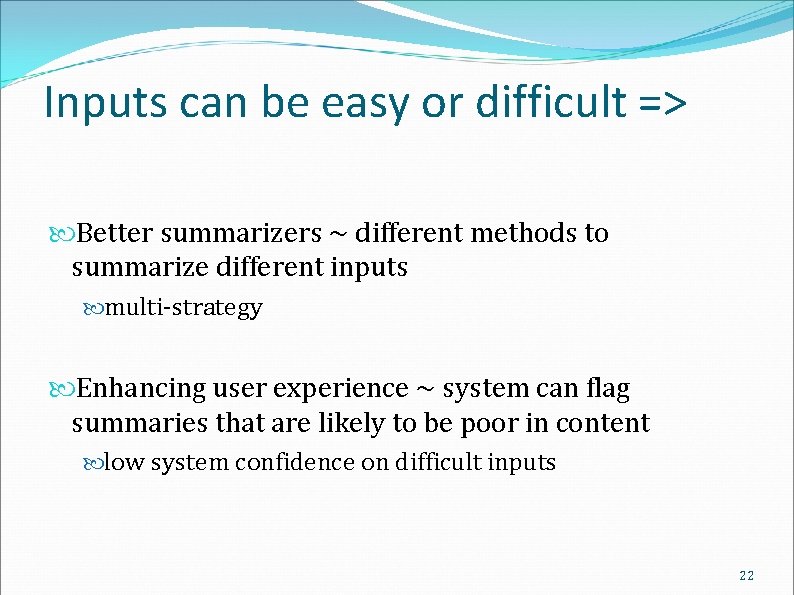 Inputs can be easy or difficult =>

Better summarizers ~ different methods to summarize different inputs

multi-strategy

Enhancing user experience ~ system can flag summaries that are likely to be poor in content

low system confidence on difficult inputs

22